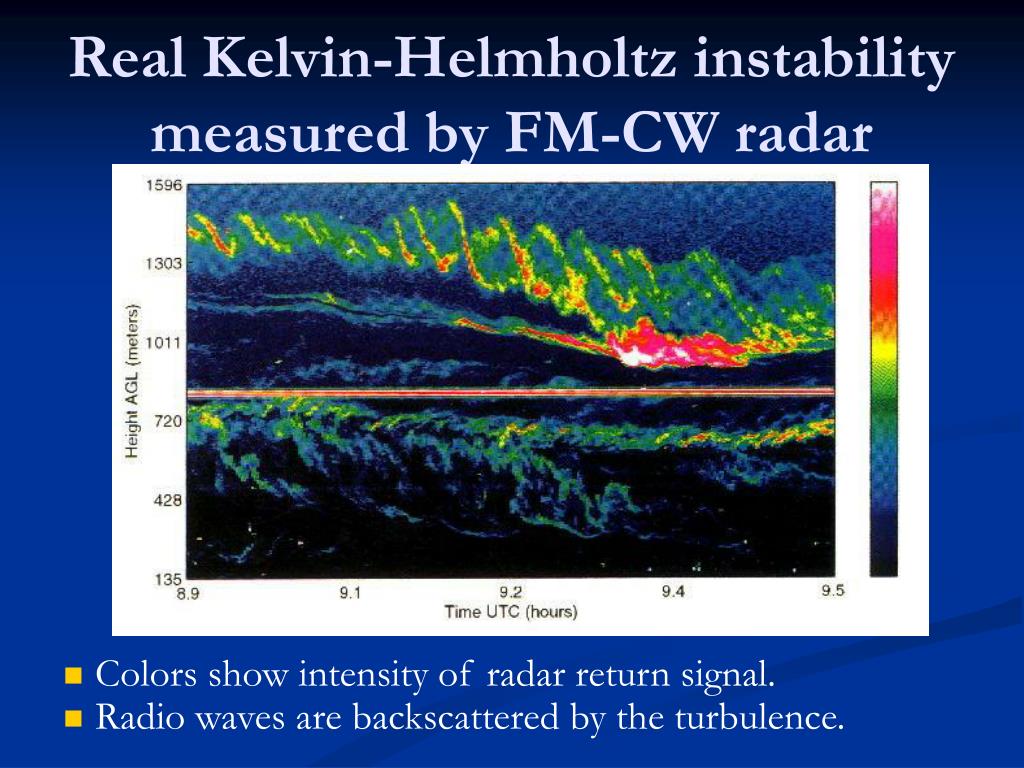 Real Kelvin-Helmholtz instability measured by FM-CW radar

1596
1303
1011
720
428
135

Height AGL (meters)

8.9
9.1
9.2
9.4
9.5

Time UTC (hours)

Colors show intensity of radar return signal.
Radio waves are backscattered by the turbulence.